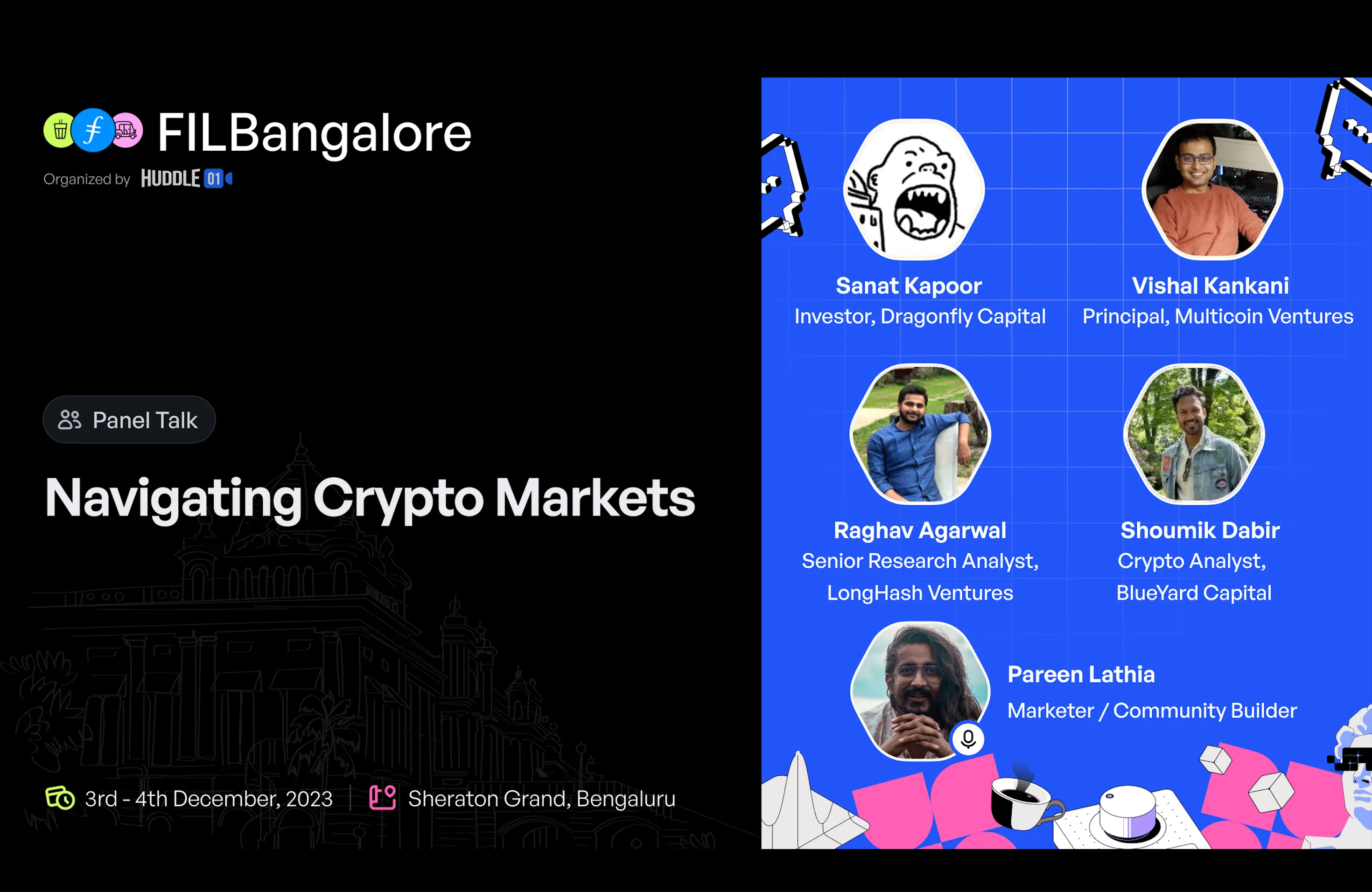 FILBangalore

Organized by HUDDLE 01

Panel Talk

Navigating Crypto Markets

3rd - 4th December, 2023 | Sheraton Grand, Bengaluru

Sanat Kapoor
Investor, Dragonfly Capital

Vishal Kankani
Principal, Multicoin Ventures

Raghav Agarwal
Senior Research Analyst, LongHash Ventures

Shoumik Dabir
Crypto Analyst, BlueYard Capital

Pareen Lathia
Marketer / Community Builder